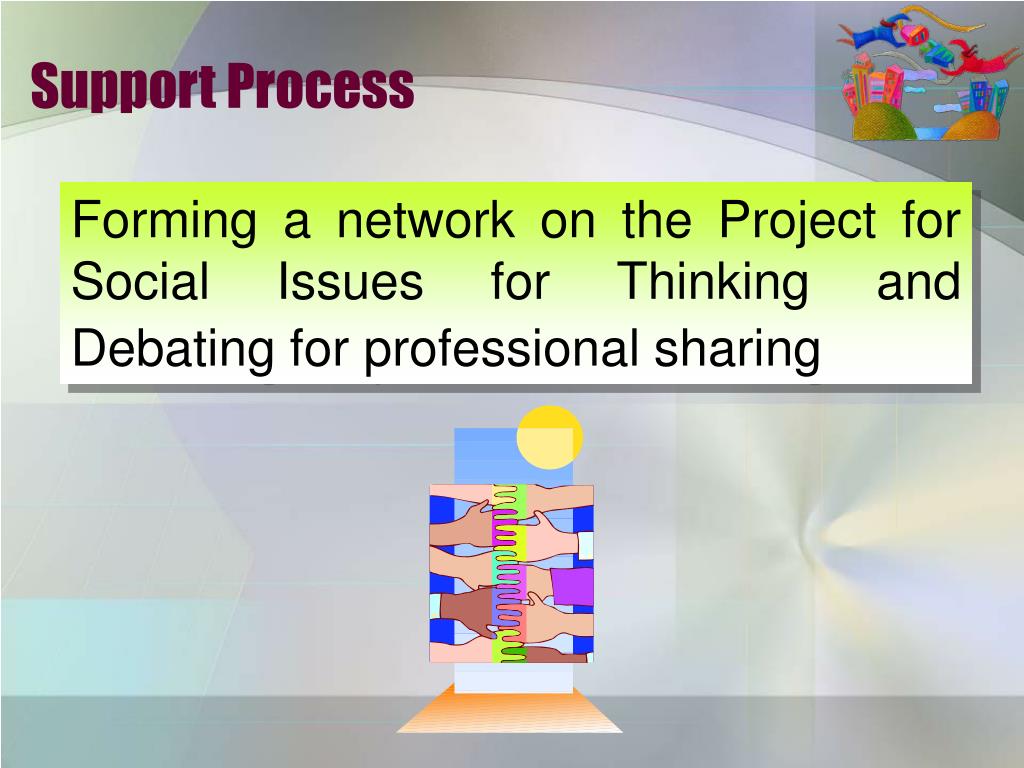 Support Process

Forming a network on the Project for Social Issues for Thinking and Debating for professional sharing